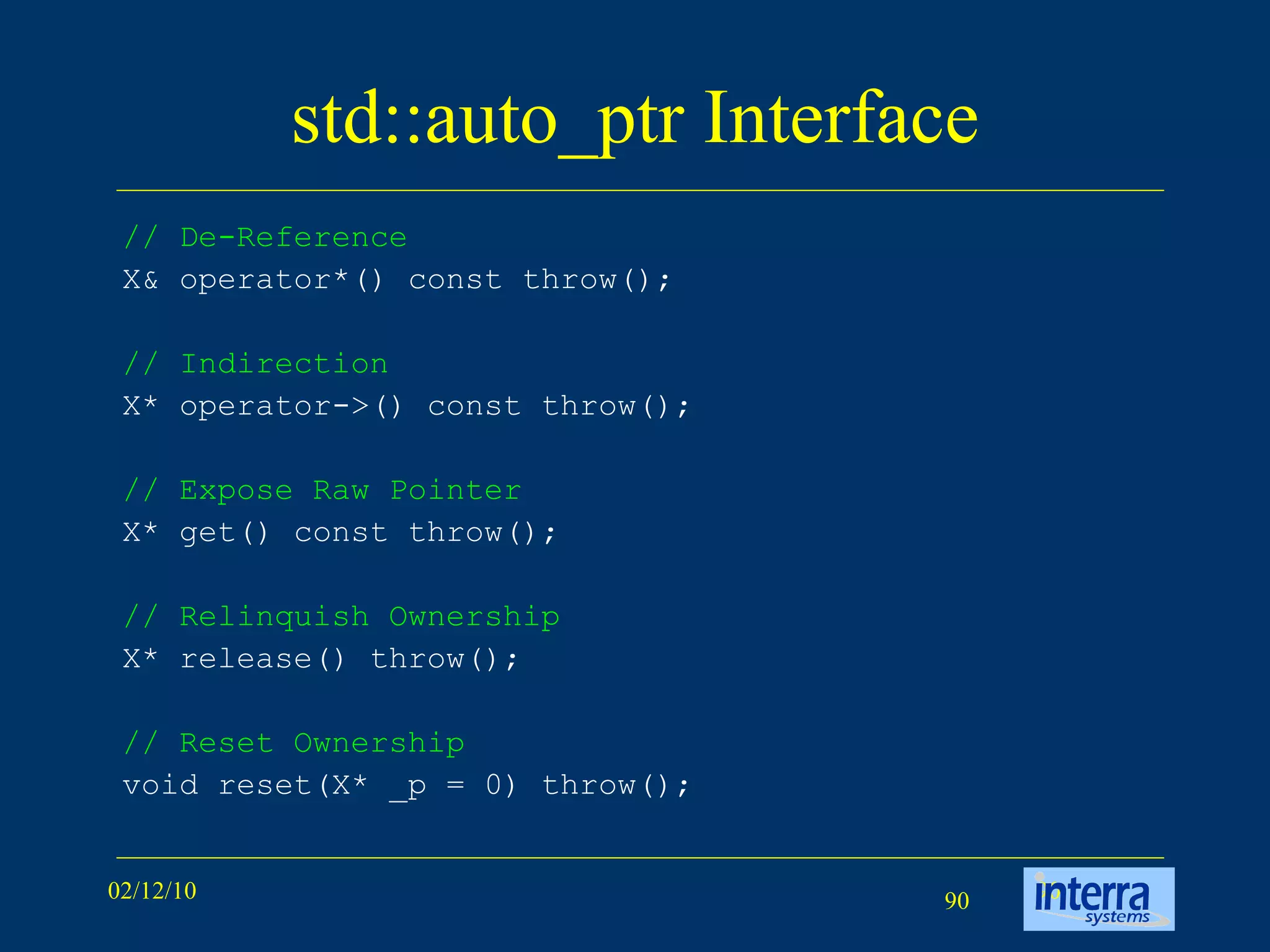 std::auto_ptr Interface

// De-Reference
X& operator*() const throw();

// Indirection
X* operator->() const throw();

// Expose Raw Pointer
X* get() const throw();

// Relinquish Ownership
X* release() throw();

// Reset Ownership
void reset(X* _p = 0) throw();

02/12/10

90

interra systems